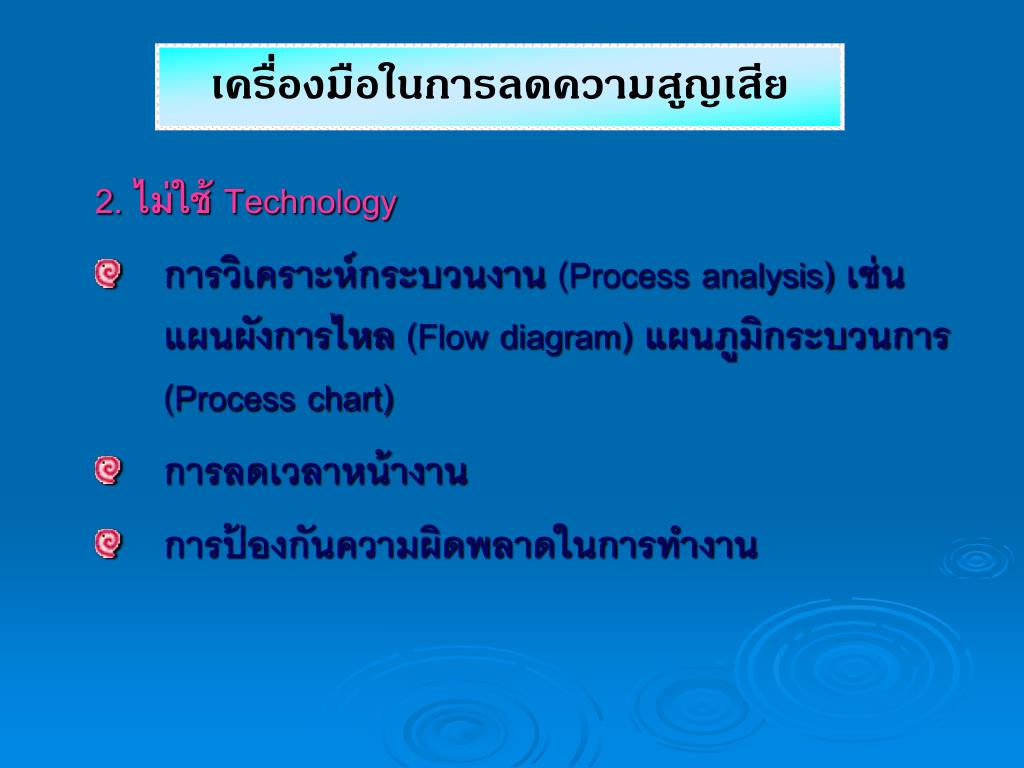 เครื่องมือในการลดความสูญเสีย

2. ไม่ใช้ Technology

การวิเคราะห์กระบวนงาน (Process analysis) เช่น แผนผังการไหล (Flow diagram) แผนภูมิกระบวนการ (Process chart)

การลดเวลาหน้างาน

การป้องกันความผิดพลาดในการทำงาน